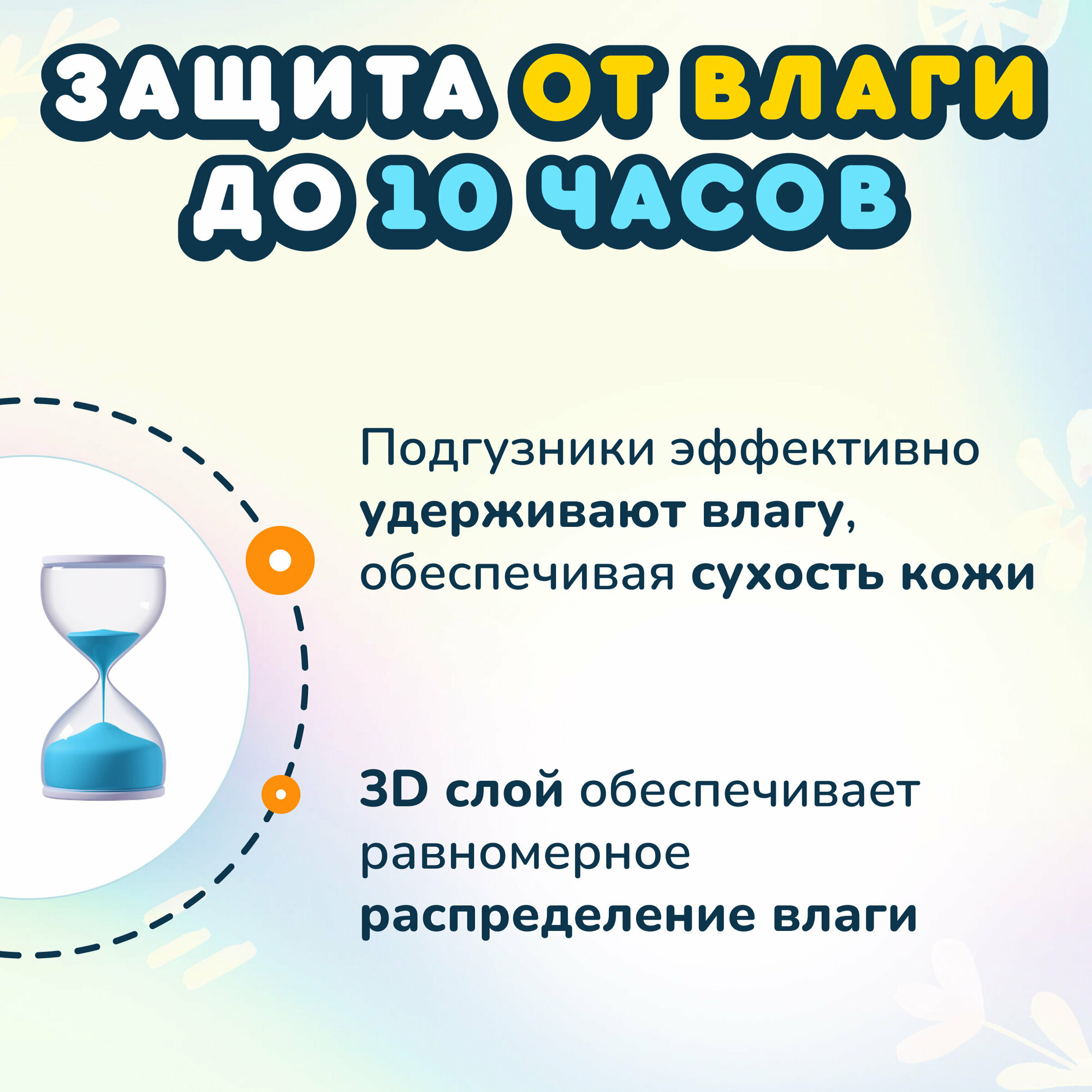 ЗАЩИТА ОТ ВЛАГИ ДО 10 ЧАСОВ

Подгузники эффективно удерживают влагу, обеспечивая сухость кожи

3D слой обеспечивает равномерное распределение влаги